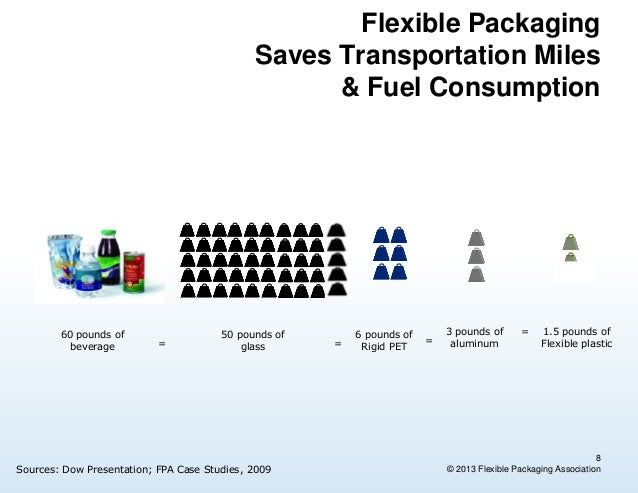 Flexible Packaging
Saves Transportation Miles
& Fuel Consumption

60 pounds of beverage = 50 pounds of glass = 6 pounds of Rigid PET = 3 pounds of aluminum = 1.5 pounds of Flexible plastic

Sources: Dow Presentation; FPA Case Studies, 2009

8
© 2013 Flexible Packaging Association